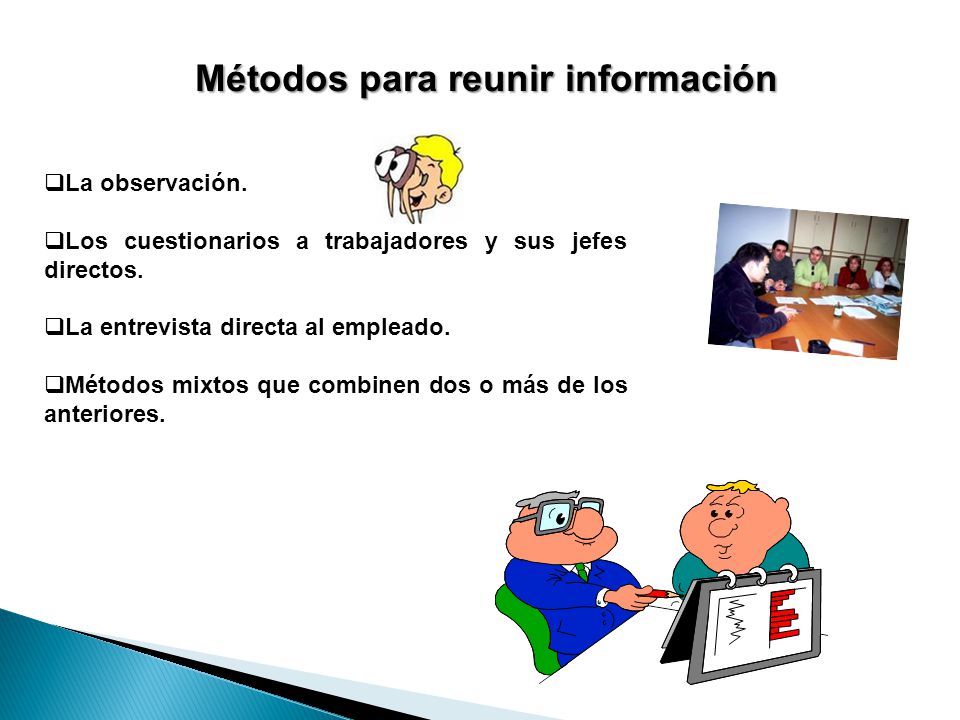 Métodos para reunir información

❑La observación.

❑Los cuestionarios a trabajadores y sus jefes directos.

❑La entrevista directa al empleado.

❑Métodos mixtos que combinen dos o más de los anteriores.